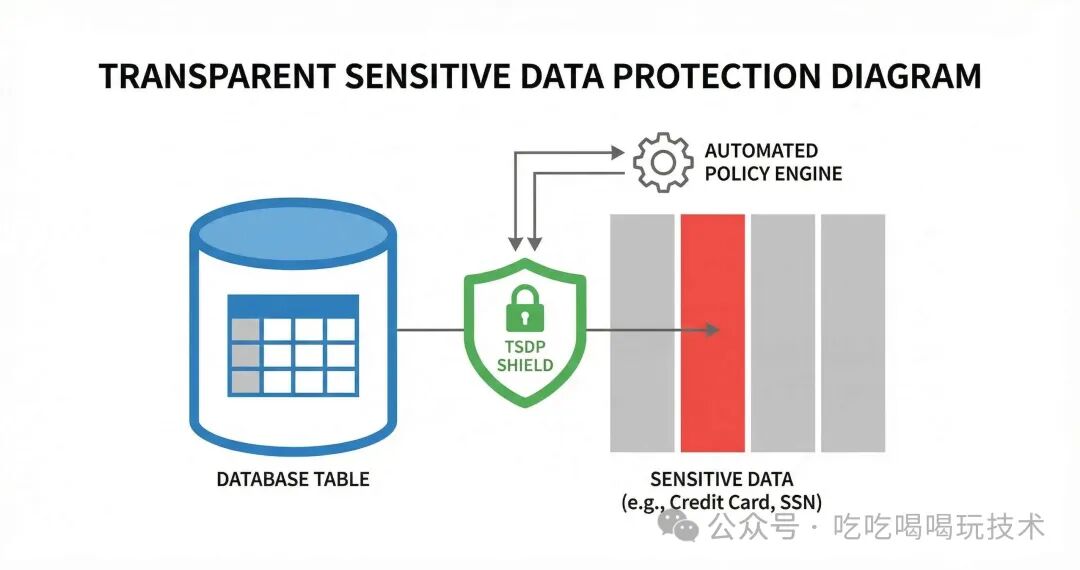 TRANSPARENT SENSITIVE DATA PROTECTION DIAGRAM

AUTOMATED POLICY ENGINE

TSDP SHIELD

DATABASE TABLE

SENSITIVE DATA
(e.g., Credit Card, SSN)

公众号 · 吃吃喝喝玩技术